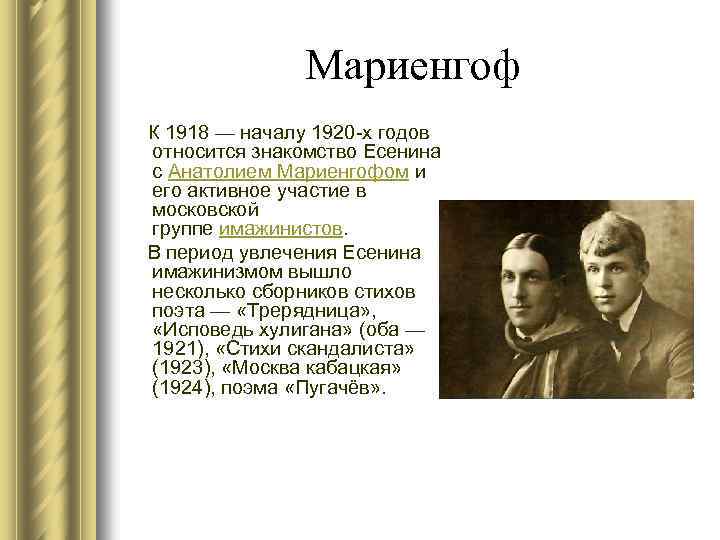 Мариенгоф

К 1918 — началу 1920-х годов относится знакомство Есенина с Анатолием Мариенгофом и его активное участие в московской группе имажинистов.

В период увлечения Есенина имажинизмом вышло несколько сборников стихов поэта — «Трерядница», «Исповедь хулигана» (оба — 1921), «Стихи скандалиста» (1923), «Москва кабацкая» (1924), поэма «Пугачёв».